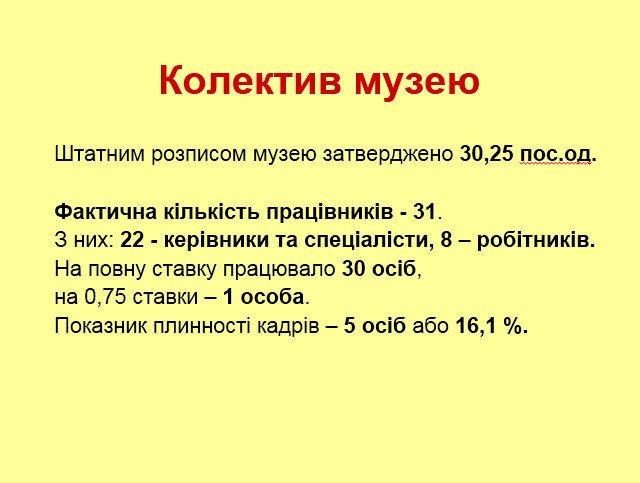 Колектив музею

Штатним розписом музею затверджено 30,25 пос.од.

Фактична кількість працівників - 31.
З них: 22 - керівники та спеціалісти, 8 – робітників.
На повну ставку працювало 30 осіб,
на 0,75 ставки – 1 особа.
Показник плинності кадрів – 5 осіб або 16,1 %.